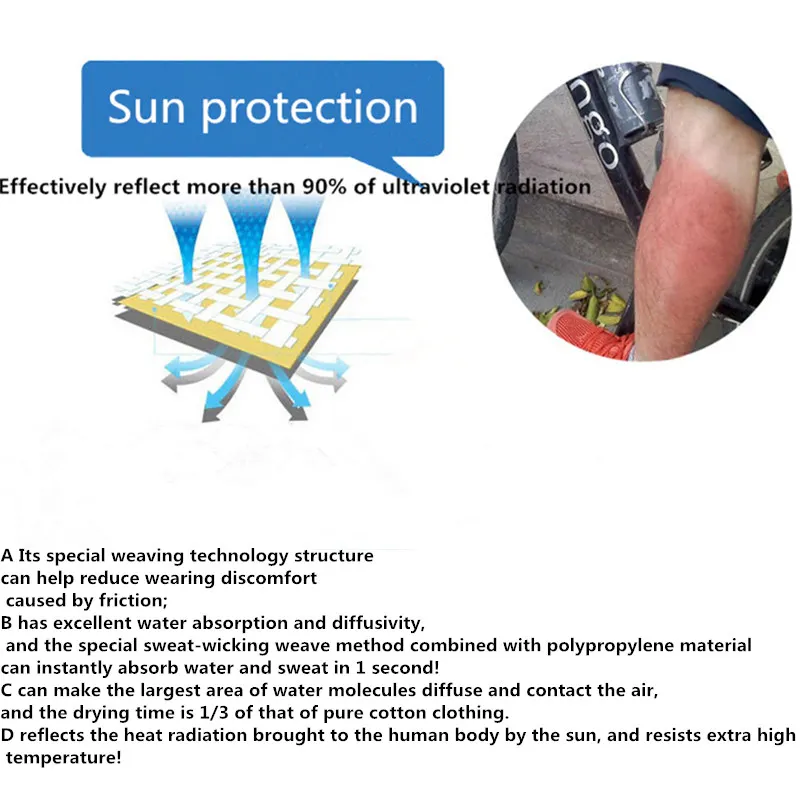 Sun protection

Effectively reflect more than 90% of ultraviolet radiation

A Its special weaving technology structure can help reduce wearing discomfort caused by friction;
B has excellent water absorption and diffusivity, and the special sweat-wicking weave method combined with polypropylene material can instantly absorb water and sweat in 1 second!
C can make the largest area of water molecules diffuse and contact the air, and the drying time is 1/3 of that of pure cotton clothing.
D reflects the heat radiation brought to the human body by the sun, and resists extra high temperature!